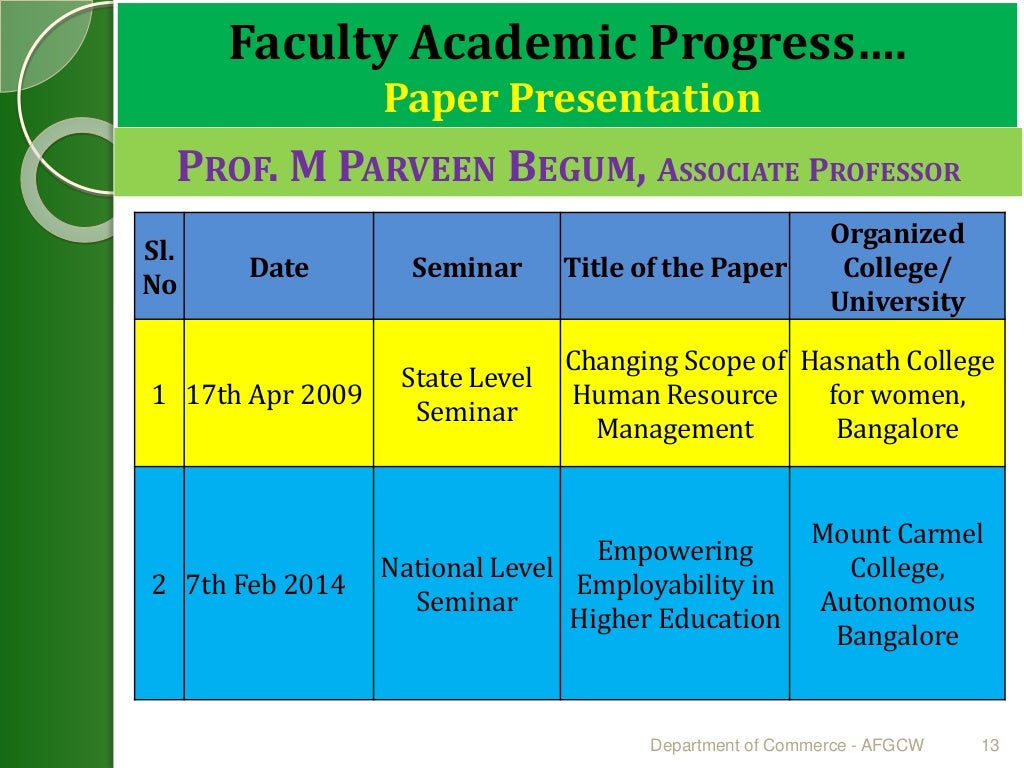 Faculty Academic Progress….
Paper Presentation

PROF. M PARVEEN BEGUM, ASSOCIATE PROFESSOR

| Sl. No | Date | Seminar | Title of the Paper | Organized College/ University |
|---|---|---|---|---|
| 1 | 17th Apr 2009 | State Level Seminar | Changing Scope of Human Resource Management | Hasnath College for women, Bangalore |
| 2 | 7th Feb 2014 | National Level Seminar | Empowering Employability in Higher Education | Mount Carmel College, Autonomous Bangalore |

Department of Commerce - AFGCW 13